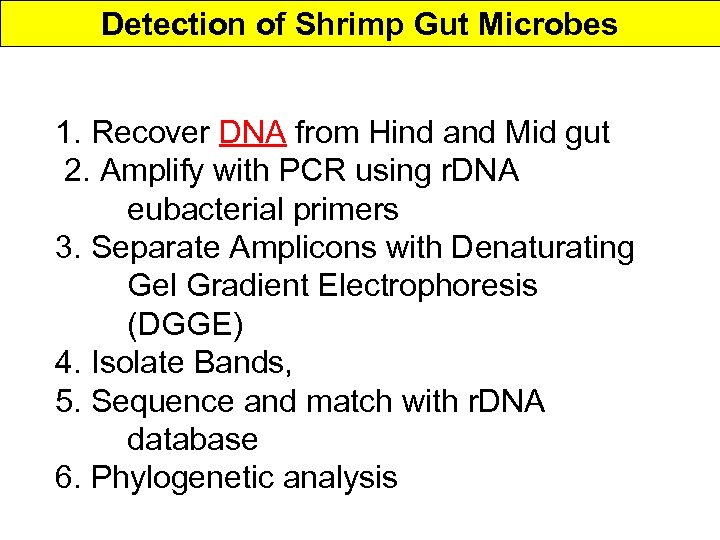 Detection of Shrimp Gut Microbes

1. Recover DNA from Hind and Mid gut
2. Amplify with PCR using rDNA eubacterial primers
3. Separate Amplicons with Denaturating Gel Gradient Electrophoresis (DGGE)
4. Isolate Bands,
5. Sequence and match with rDNA database
6. Phylogenetic analysis